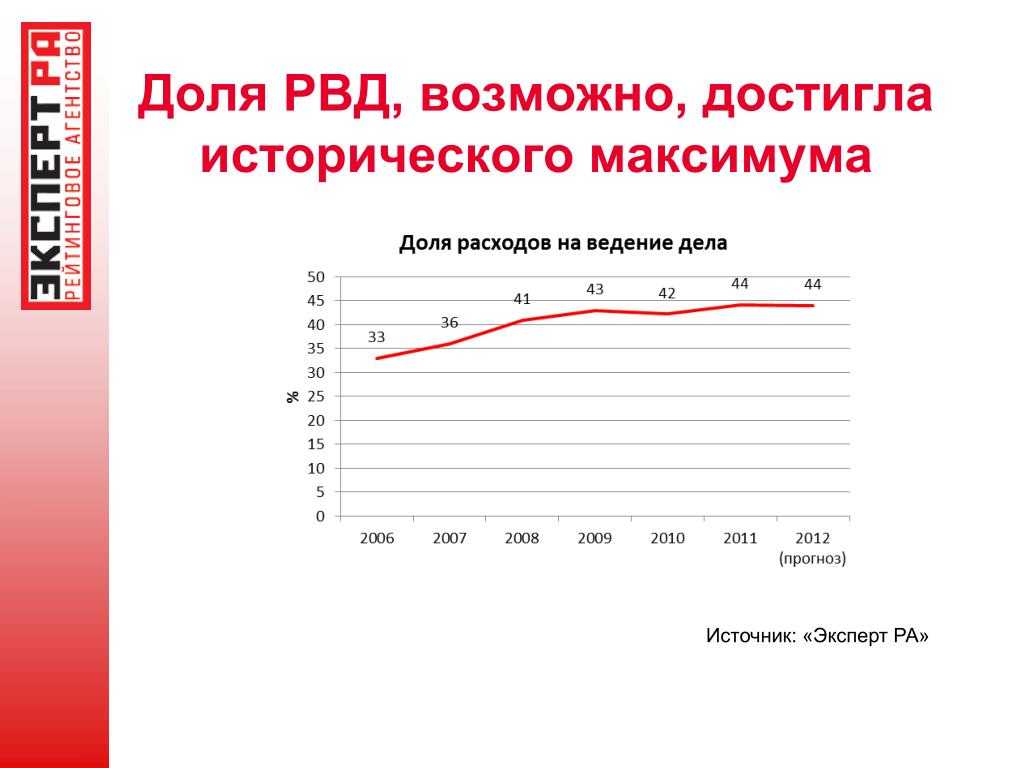 ЭКСПЕРТ РА
РЕЙТИНГОВОЕ АГЕНТСТВО

Доля РВД, возможно, достигла исторического максимума

Доля расходов на ведение дела

%

50
45
40
35
30
25
20
15
10
5
0

33
36
41
43
42
44
44

2006
2007
2008
2009
2010
2011
2012 (прогноз)

Источник: «Эксперт РА»